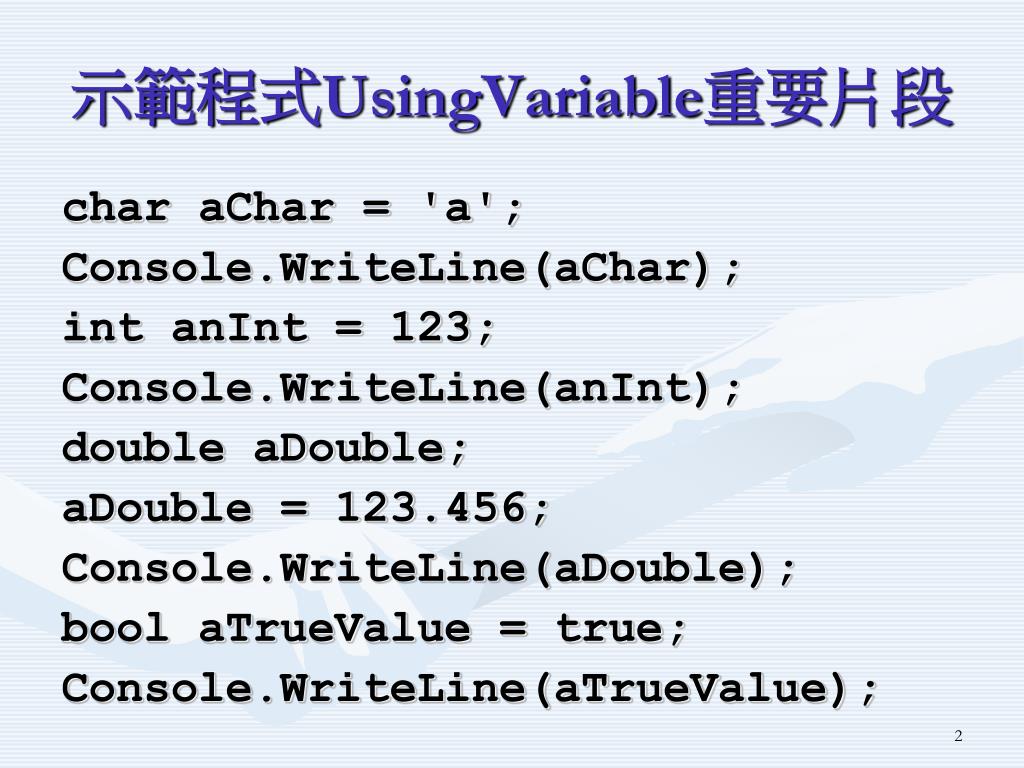 示範程式UsingVariable重要片段

char aChar = 'a';
Console.WriteLine(aChar);
int anInt = 123;
Console.WriteLine(anInt);
double aDouble;
aDouble = 123.456;
Console.WriteLine(aDouble);
bool aTrueValue = true;
Console.WriteLine(aTrueValue);

2